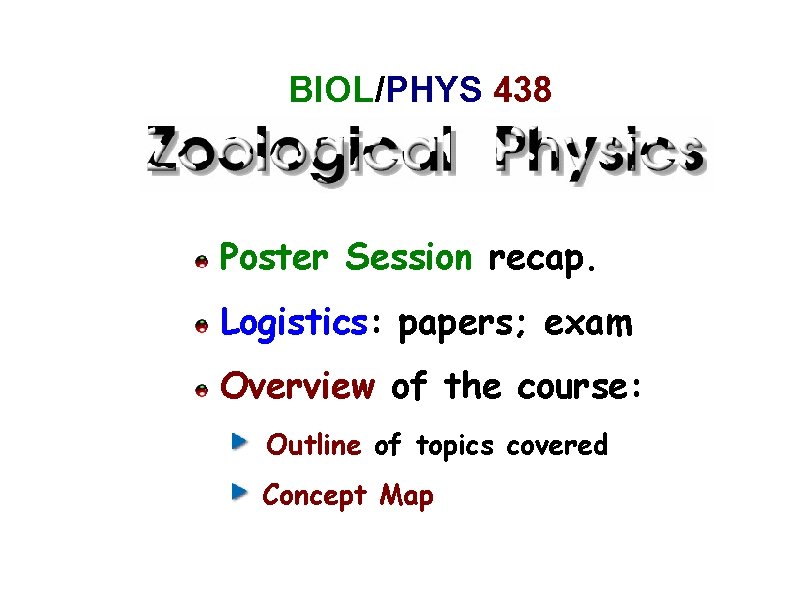 BIOL/PHYS 438

Zoological Physics

Poster Session recap.

Logistics: papers; exam

Overview of the course:

Outline of topics covered

Concept Map